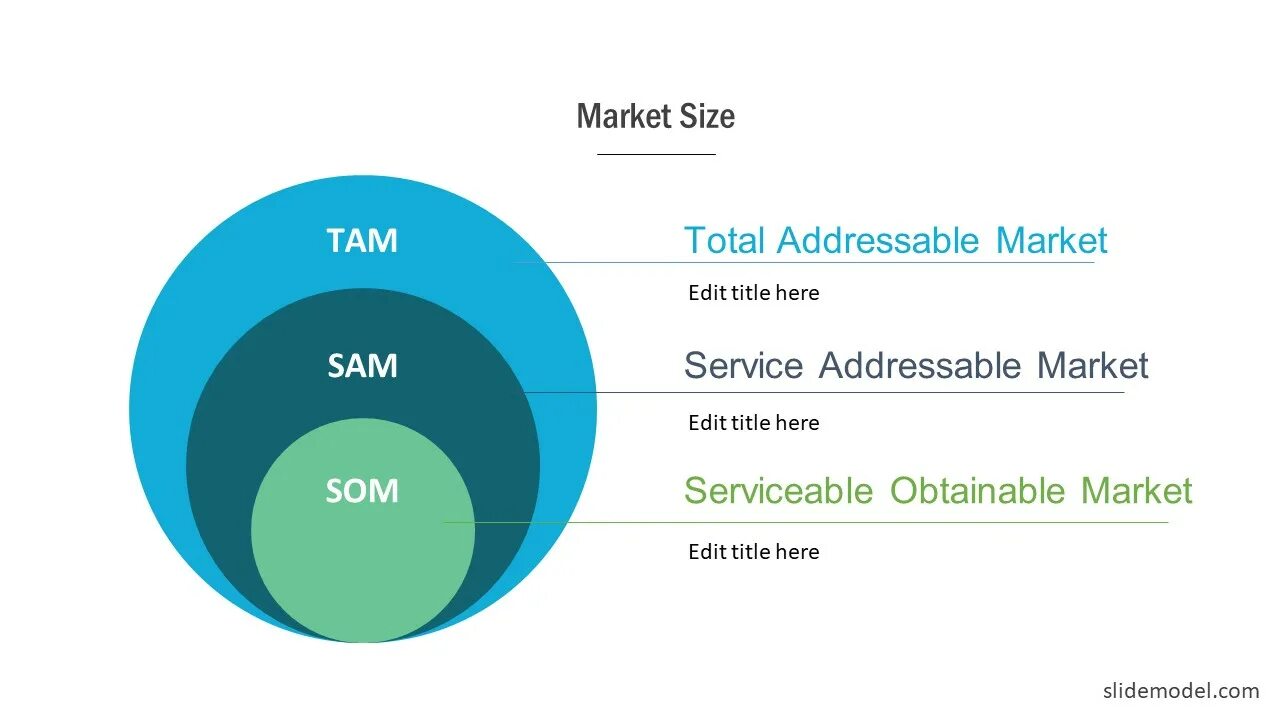 Market Size

TAM

SAM

SOM

Total Addressable Market

Edit title here

Service Addressable Market

Edit title here

Serviceable Obtainable Market

Edit title here

slidemodel.com